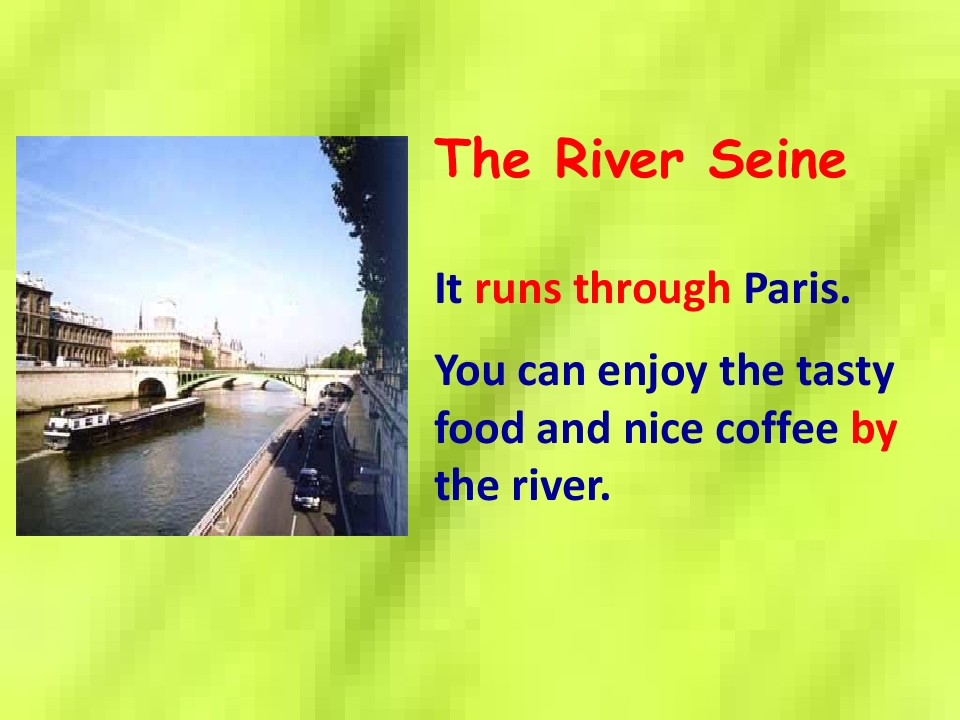 The River Seine

It runs through Paris.

You can enjoy the tasty food and nice coffee by the river.